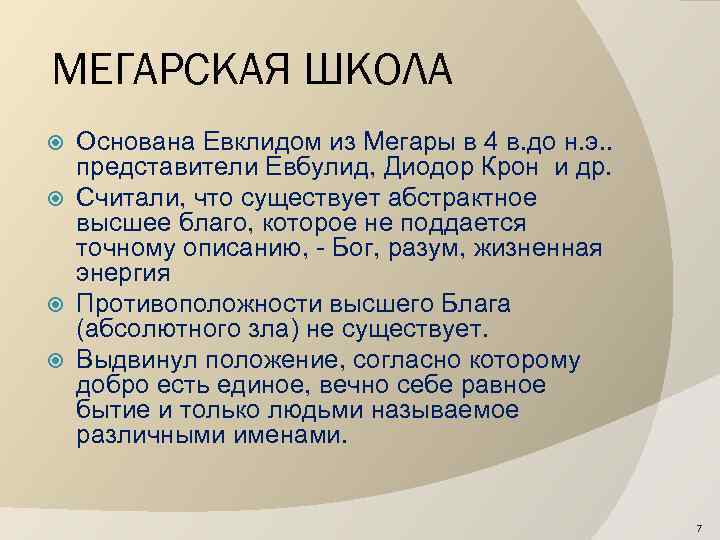 МЕГАРСКАЯ ШКОЛА

Основана Евклидом из Мегары в 4 в.до н.э.. представители Евбулид, Диодор Крон и др.

Считали, что существует абстрактное высшее благо, которое не поддается точному описанию, - Бог, разум, жизненная энергия

Противоположности высшего Блага (абсолютного зла) не существует.

Выдвинул положение, согласно которому добро есть единое, вечно себе равное бытие и только людьми называемое различными именами.

7